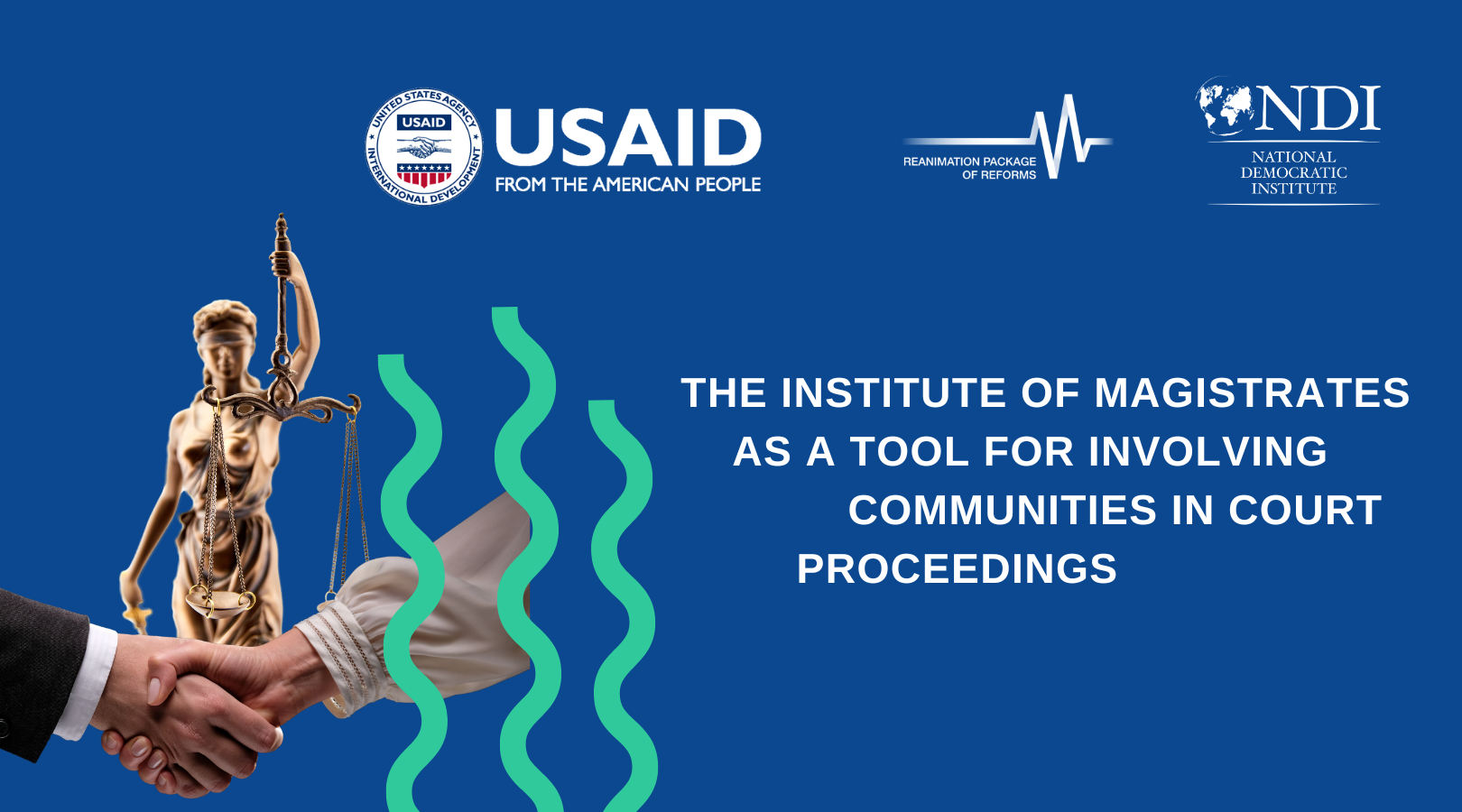 UNITED STATES AGENCY INTERNATIONAL DEVELOPMENT
USAID
USAID
FROM THE AMERICAN PEOPLE

REANIMATION PACKAGE OF REFORMS

NDI
NATIONAL DEMOCRATIC INSTITUTE

THE INSTITUTE OF MAGISTRATES AS A TOOL FOR INVOLVING COMMUNITIES IN COURT PROCEEDINGS